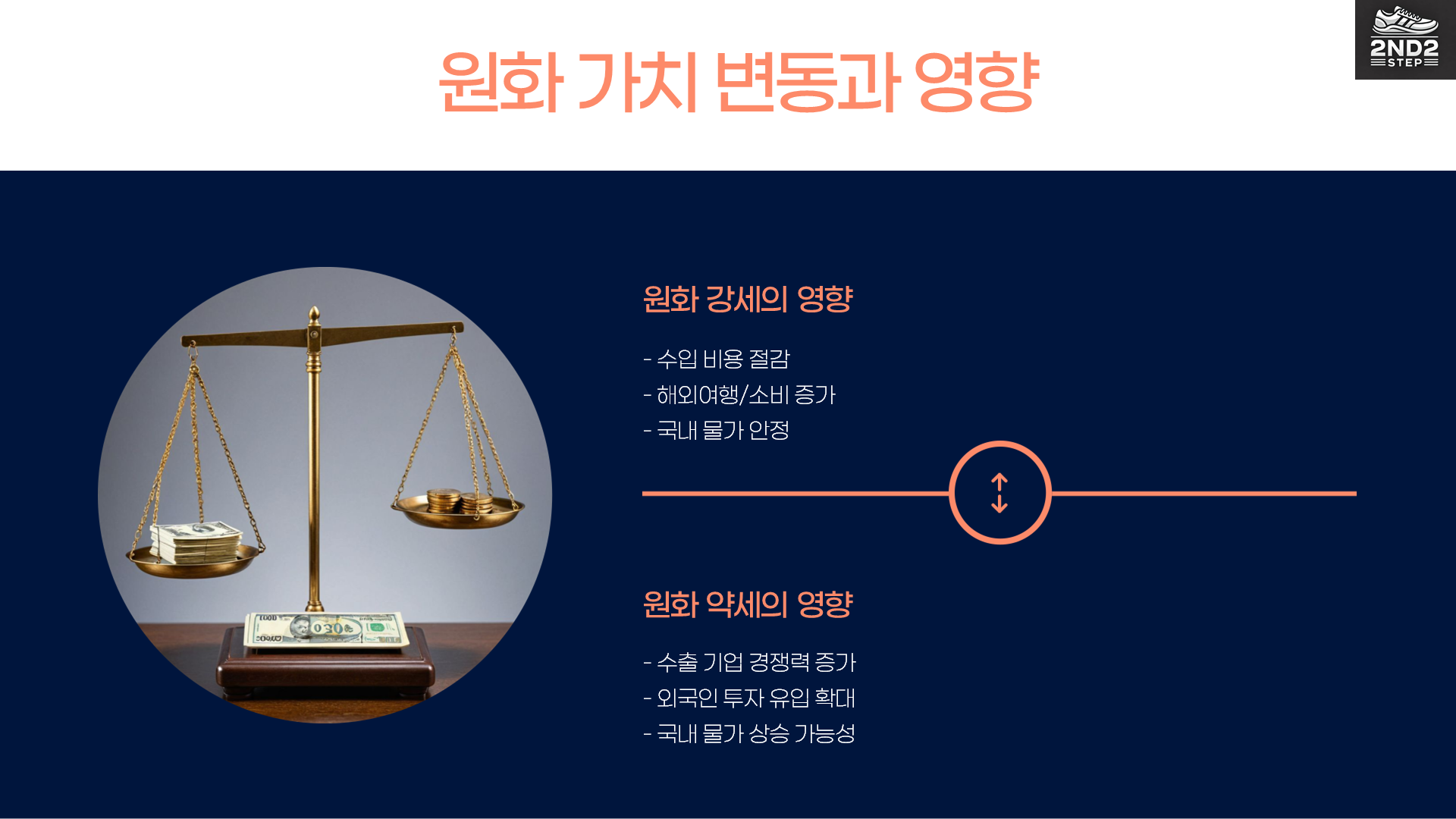 2ND2
STEP

원화 가치 변동과 영향

원화 강세의 영향

- 수입 비용 절감
- 해외여행/소비 증가
- 국내 물가 안정

원화 약세의 영향

- 수출 기업 경쟁력 증가
- 외국인 투자 유입 확대
- 국내 물가 상승 가능성